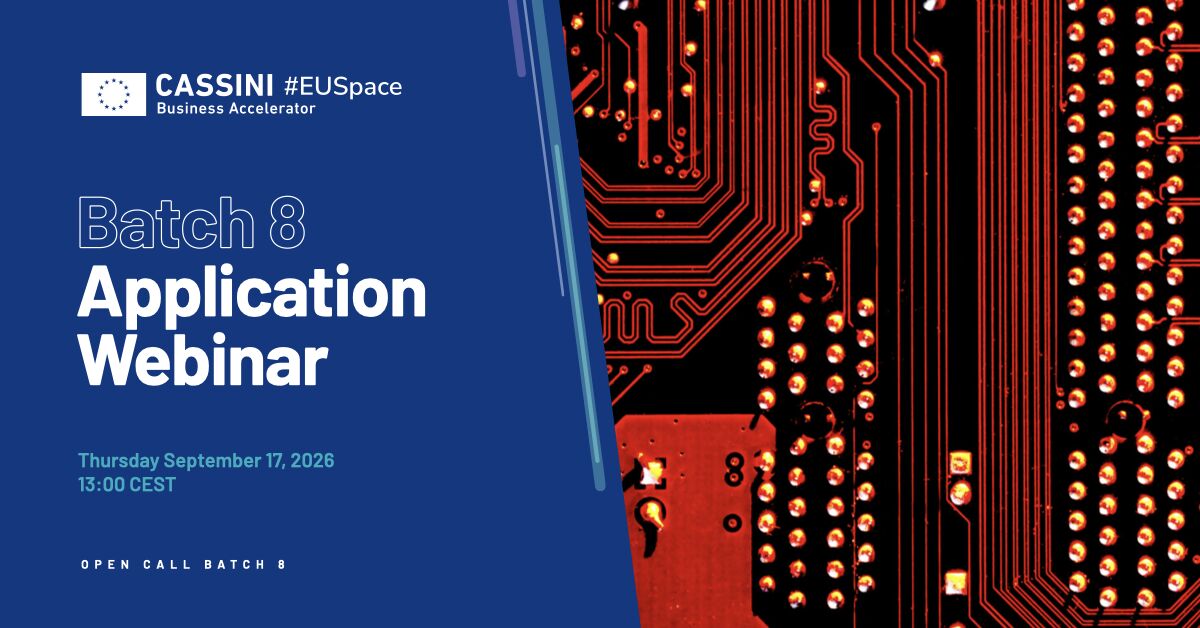 CASSINI #EUSpace
Business Accelerator

Batch 8
Application Webinar

Thursday September 17, 2026
13:00 CEST

OPEN CALL BATCH 8